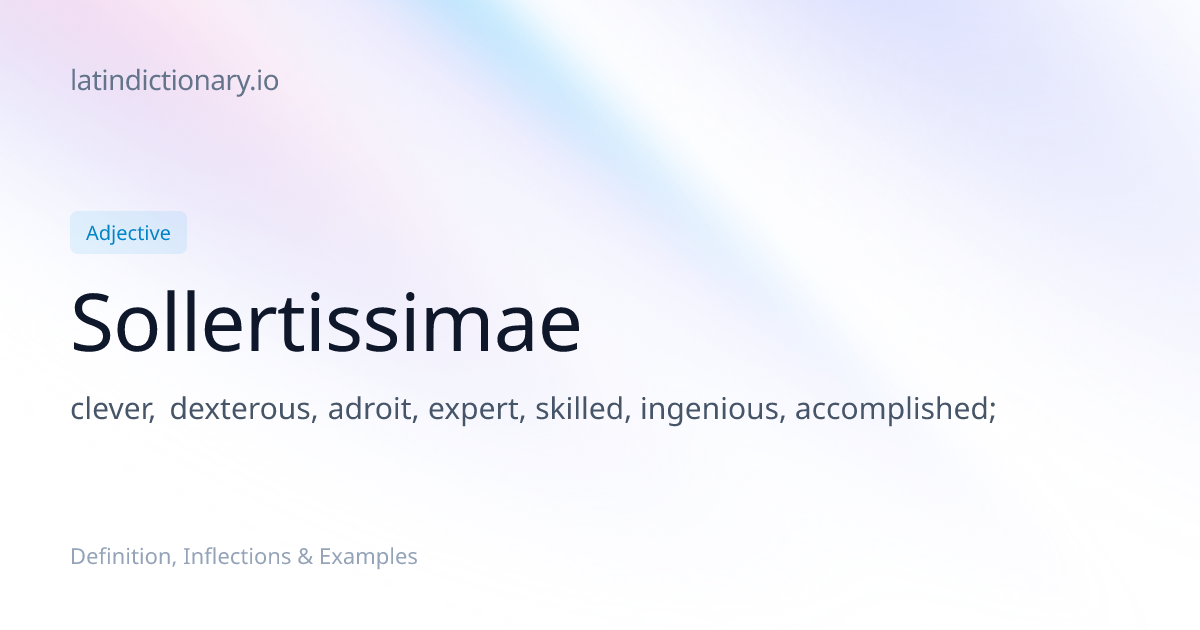 latindictionary.io

Adjective

Sollertissimae

clever, dexterous, adroit, expert, skilled, ingenious, accomplished;

Definition, Inflections & Examples